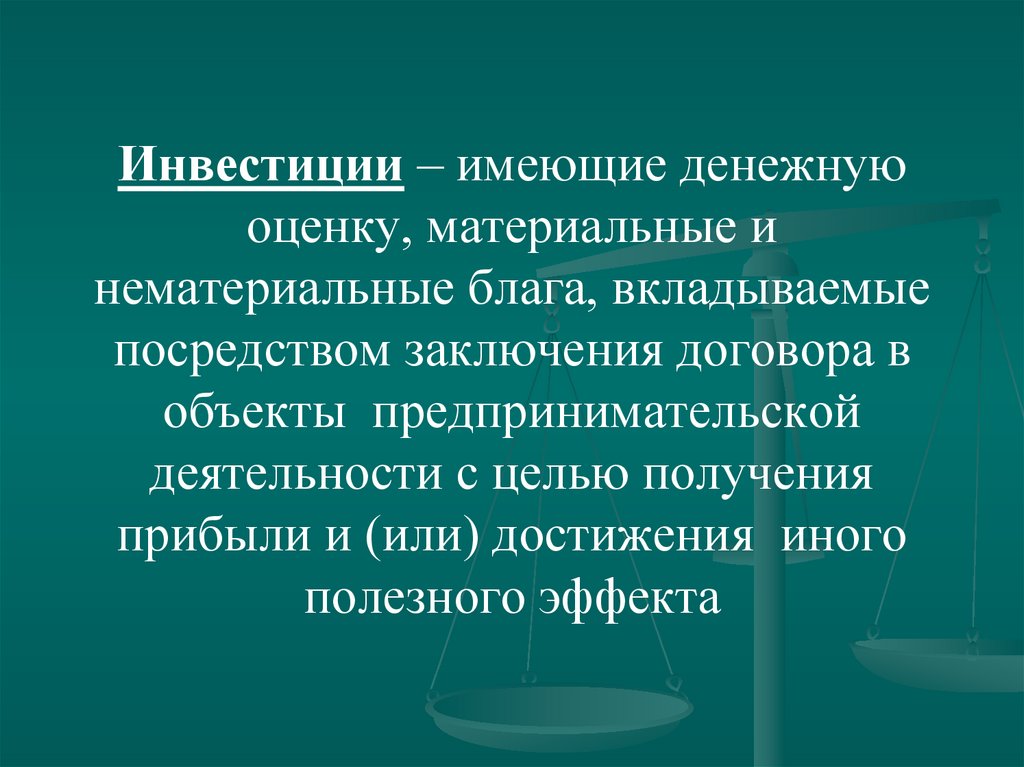 Инвестиции – имеющие денежную оценку, материальные и нематериальные блага, вкладываемые посредством заключения договора в объекты предпринимательской деятельности с целью получения прибыли и (или) достижения иного полезного эффекта